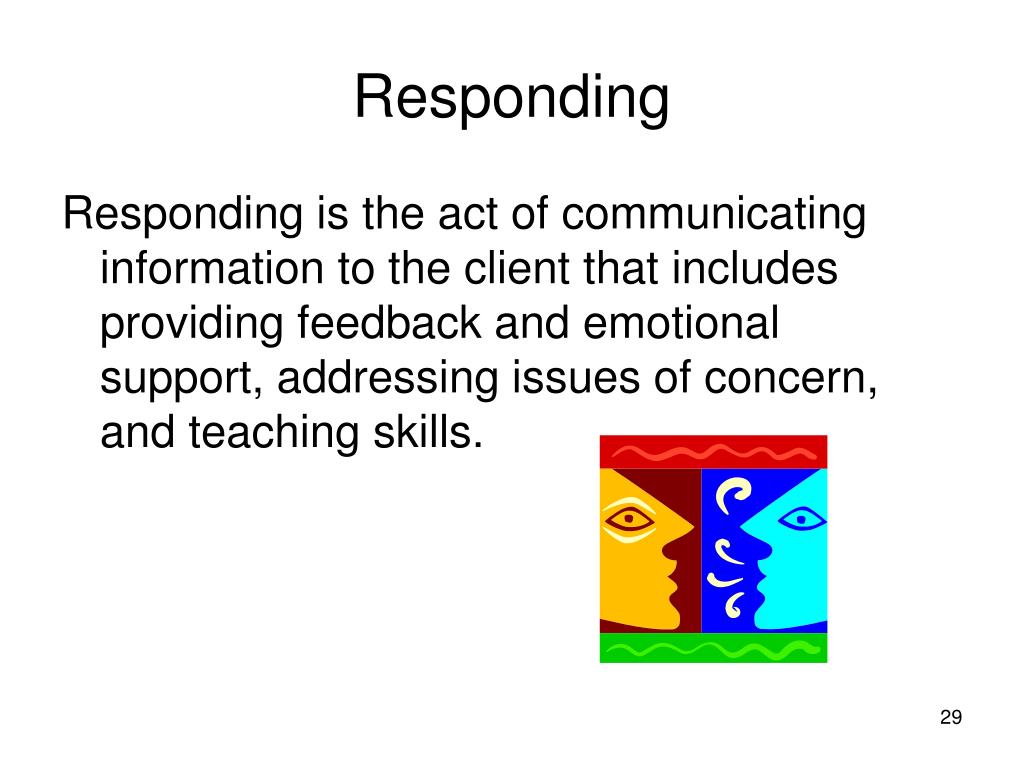 Responding

Responding is the act of communicating information to the client that includes providing feedback and emotional support, addressing issues of concern, and teaching skills.

29